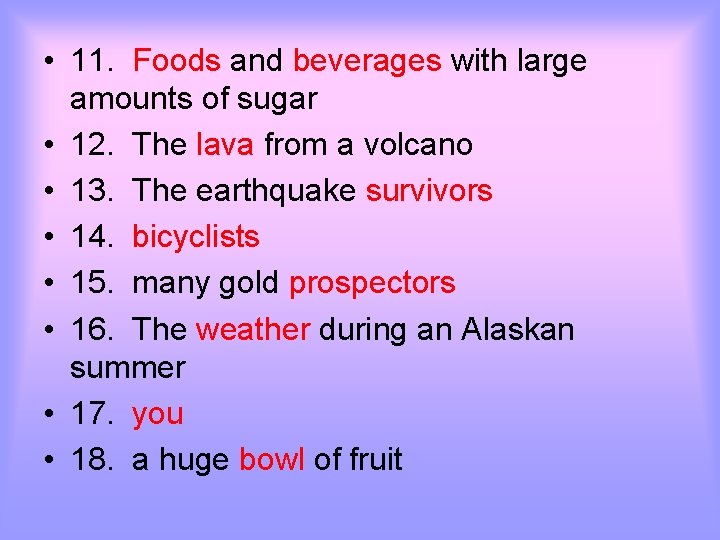 • 11. Foods and beverages with large amounts of sugar
• 12. The lava from a volcano
• 13. The earthquake survivors
• 14. bicyclists
• 15. many gold prospectors
• 16. The weather during an Alaskan summer
• 17. you
• 18. a huge bowl of fruit